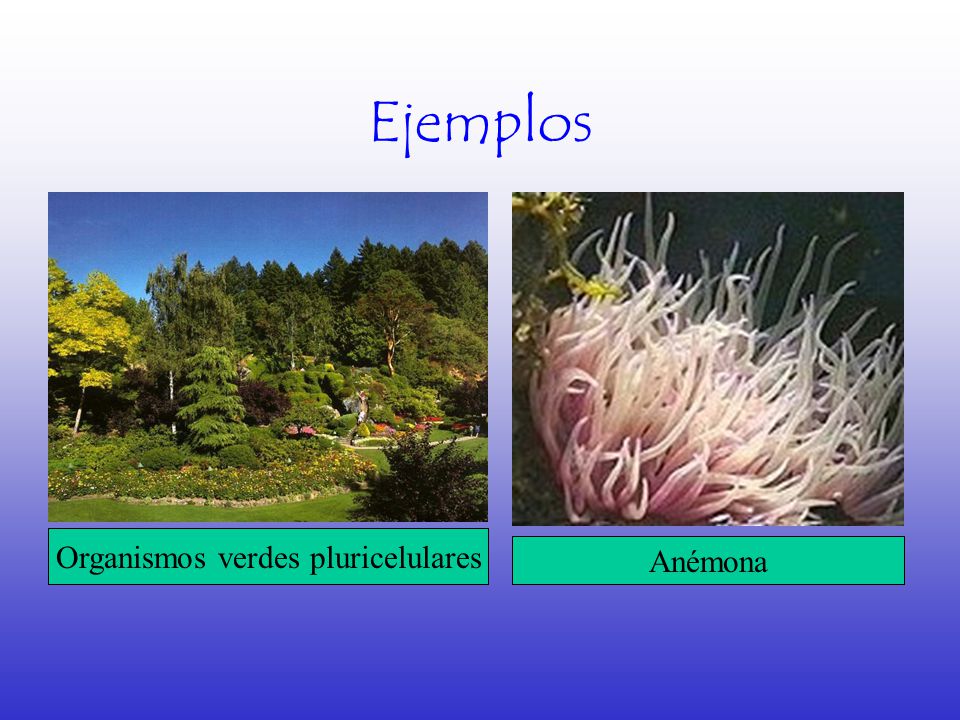 Ejemplos

Organismos verdes pluricelulares

Anémona